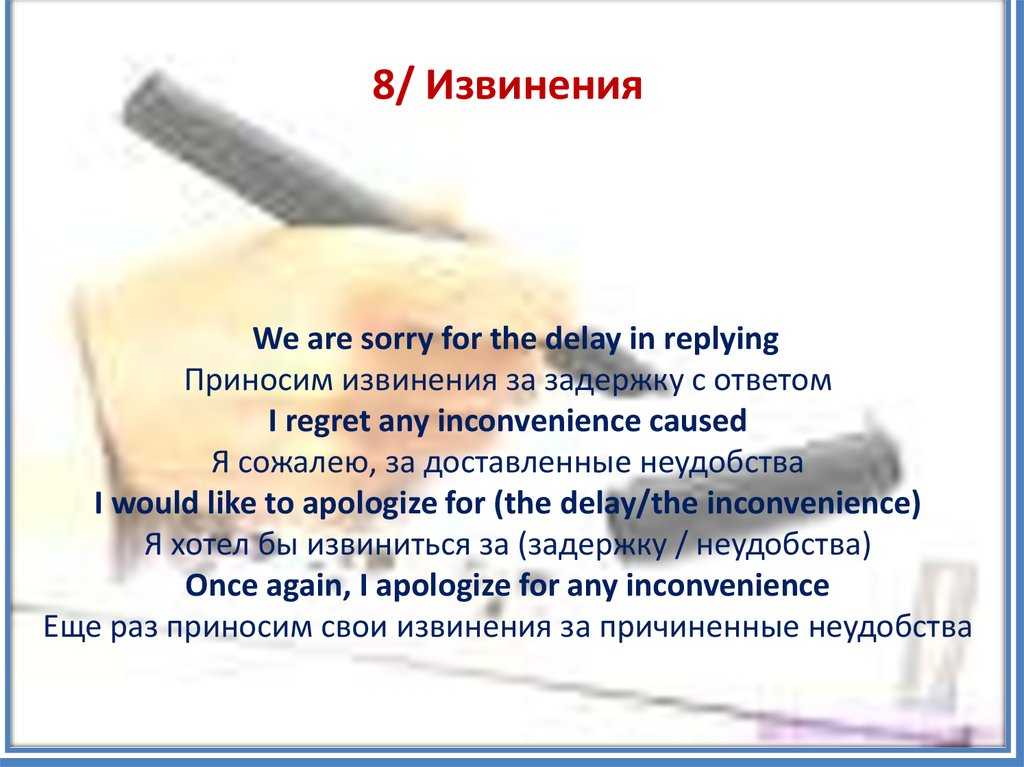 8/ Извинения

We are sorry for the delay in replying
Приносим извинения за задержку с ответом
I regret any inconvenience caused
Я сожалею, за доставленные неудобства
I would like to apologize for (the delay/the inconvenience)
Я хотел бы извиниться за (задержку / неудобства)
Once again, I apologize for any inconvenience
Еще раз приносим свои извинения за причиненные неудобства